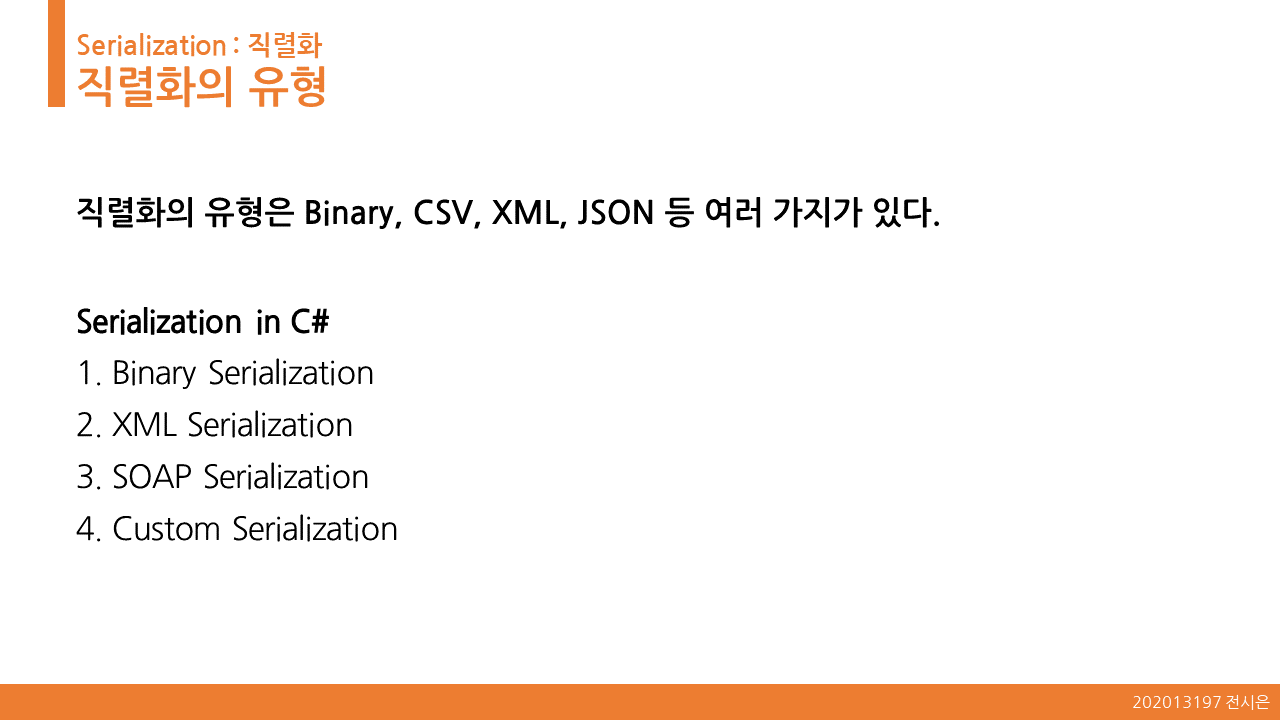 Serialization : 직렬화
직렬화의 유형

직렬화의 유형은 Binary, CSV, XML, JSON 등 여러 가지가 있다.

Serialization in C#
1. Binary Serialization
2. XML Serialization
3. SOAP Serialization
4. Custom Serialization

202013197 전시은